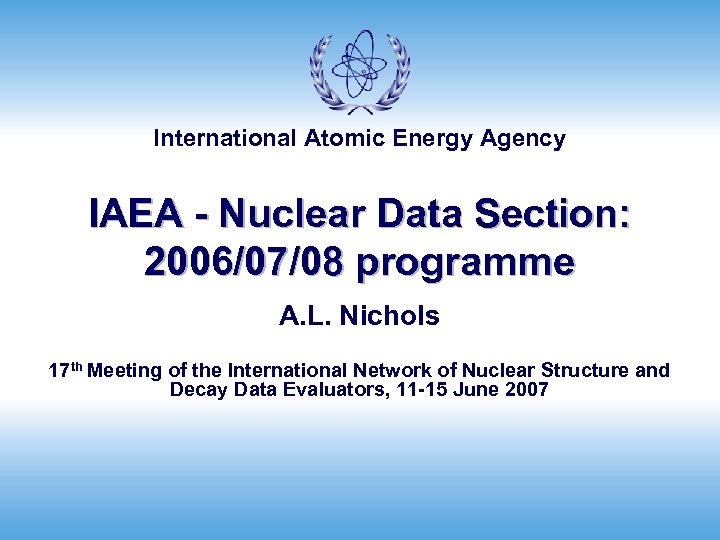 International Atomic Energy Agency

IAEA - Nuclear Data Section: 2006/07/08 programme

A.L. Nichols

17$^{th}$ Meeting of the International Network of Nuclear Structure and Decay Data Evaluators, 11-15 June 2007